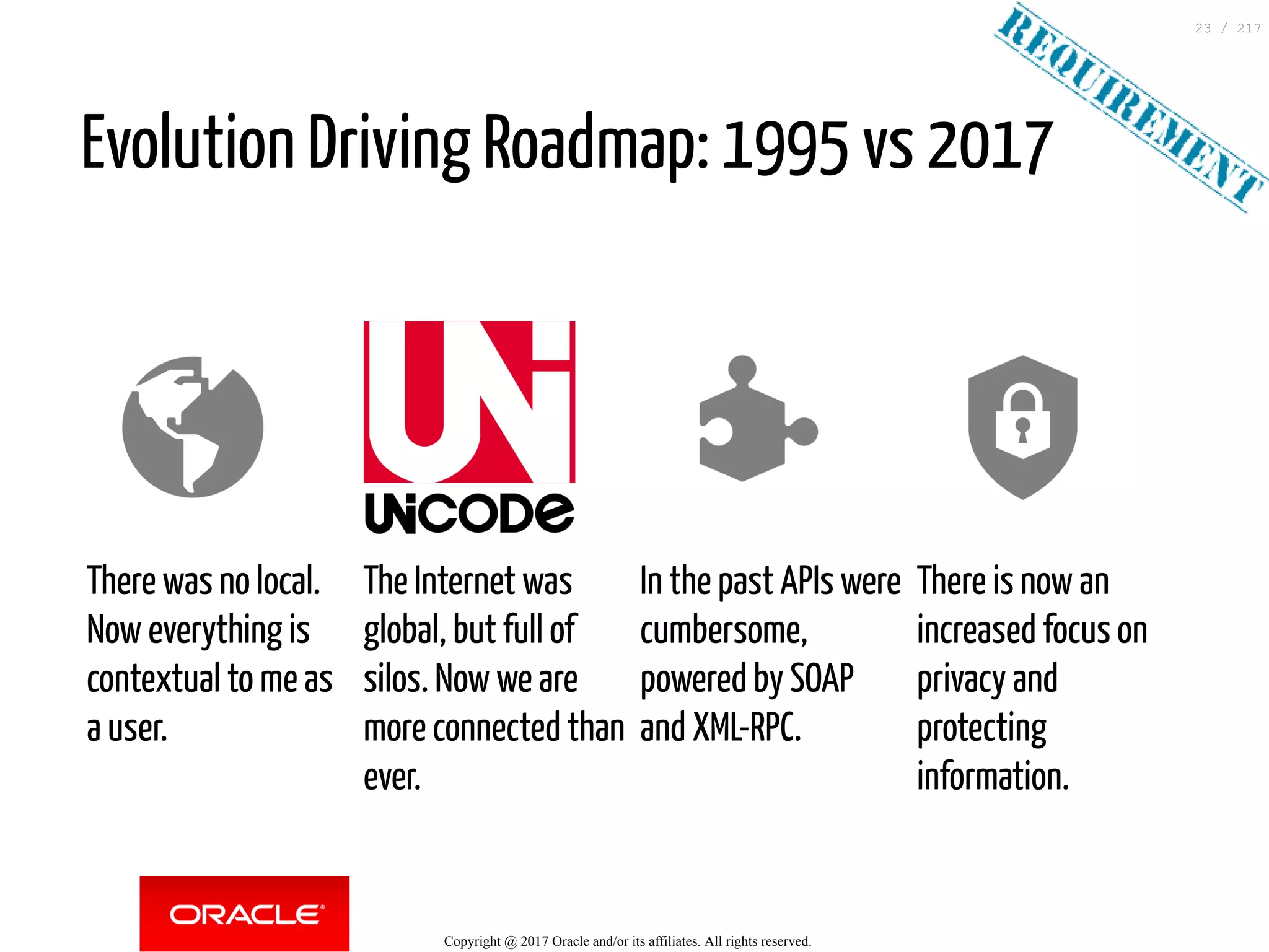 23 / 217

REQUIREMENT

Evolution Driving Roadmap: 1995 vs 2017

UNICODE

There was no local. Now everything is contextual to me as a user.

The Internet was global, but full of silos. Now we are more connected than ever.

In the past APIs were cumbersome, powered by SOAP and XML-RPC.

There is now an increased focus on privacy and protecting information.

ORACLE

Copyright @ 2017 Oracle and/or its affiliates. All rights reserved.